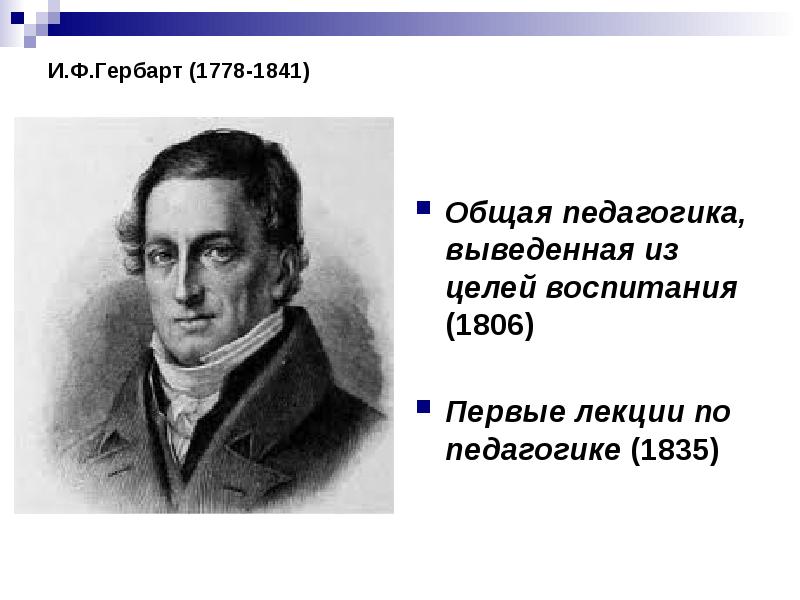 И.Ф.Гербарт (1778-1841)

Общая педагогика, выведенная из целей воспитания (1806)

Первые лекции по педагогике (1835)